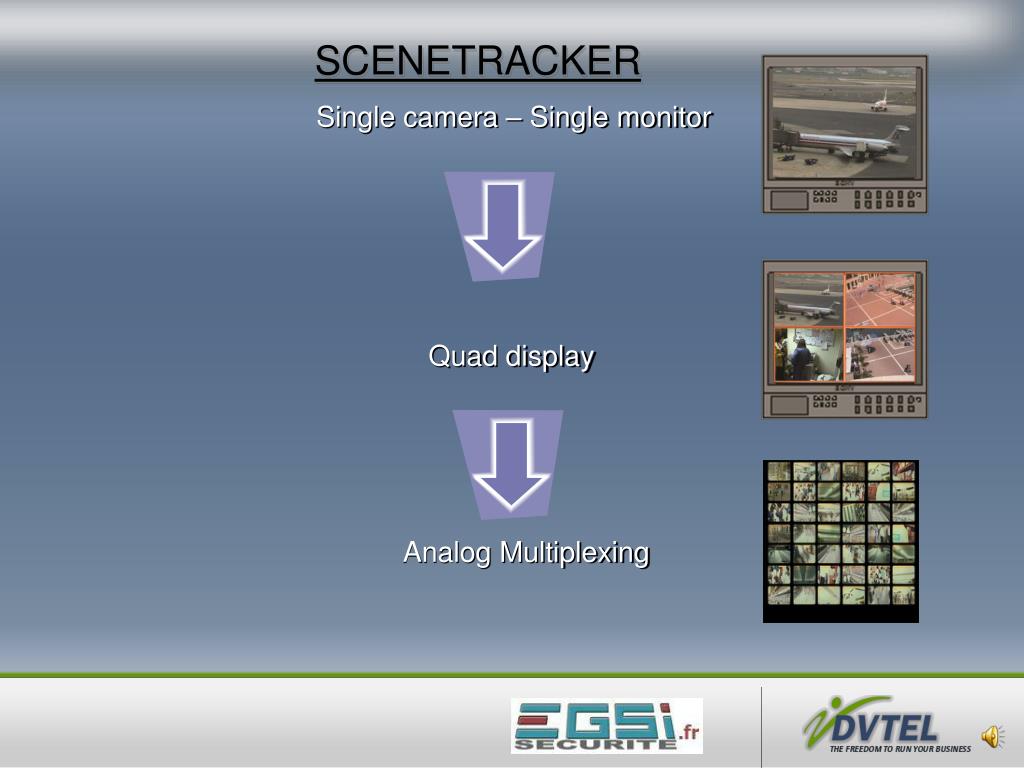 SCENETRACKER

Single camera – Single monitor

Quad display

Analog Multiplexing

EGSi.fr SECURITE

DVTEL
THE FREEDOM TO RUN YOUR BUSINESS